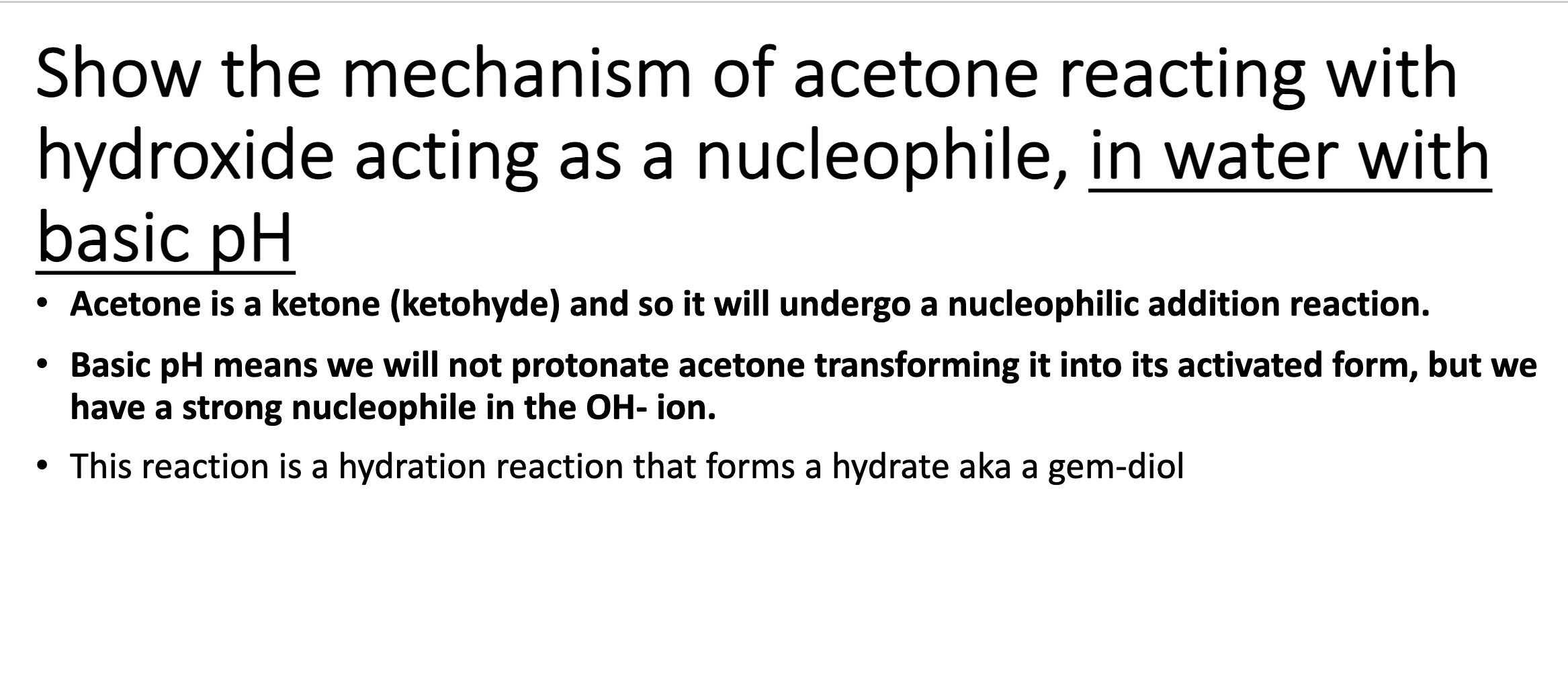 Show the mechanism of acetone reacting with hydroxide acting as a nucleophile, in water with basic pH

• Acetone is a ketone (ketohyde) and so it will undergo a nucleophilic addition reaction.

• Basic pH means we will not protonate acetone transforming it into its activated form, but we have a strong nucleophile in the OH- ion.

• This reaction is a hydration reaction that forms a hydrate aka a gem-diol